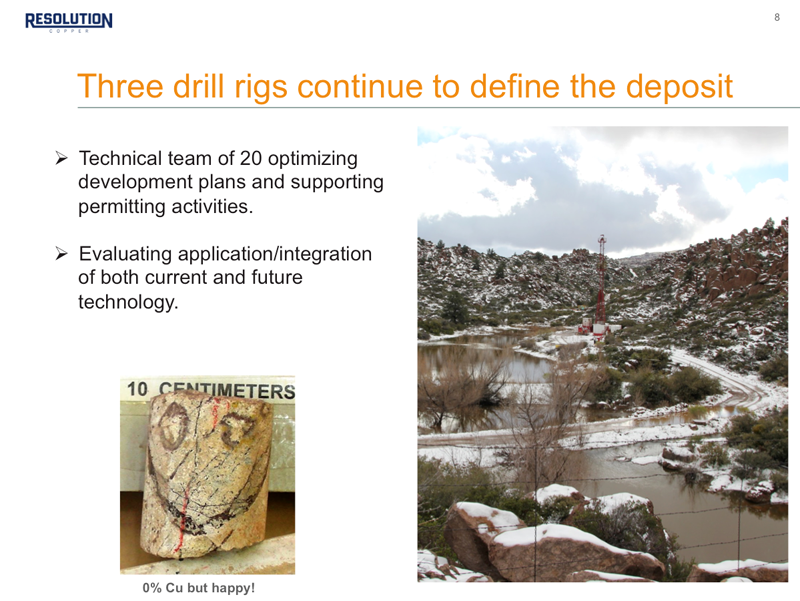 RESOLUTION
COPPER

8

Three drill rigs continue to define the deposit

➢ Technical team of 20 optimizing development plans and supporting permitting activities.

➢ Evaluating application/integration of both current and future technology.

10 CENTIMETERS

0% Cu but happy!